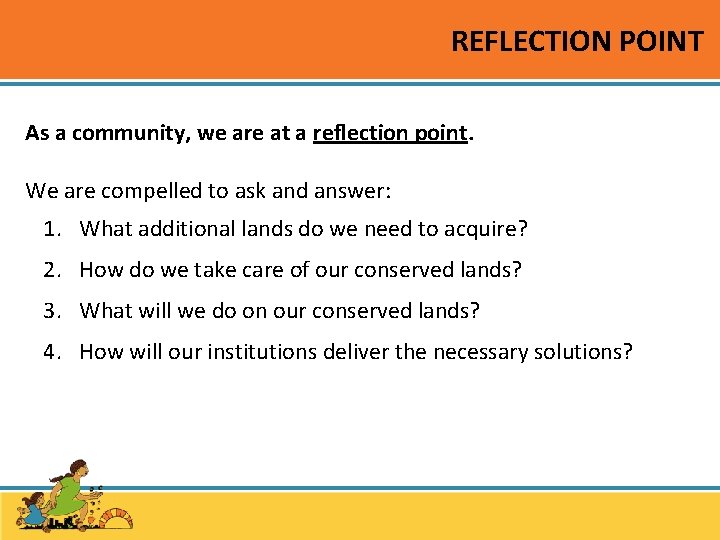 REFLECTION POINT

As a community, we are at a reflection point.

We are compelled to ask and answer:
1. What additional lands do we need to acquire?
2. How do we take care of our conserved lands?
3. What will we do on our conserved lands?
4. How will our institutions deliver the necessary solutions?